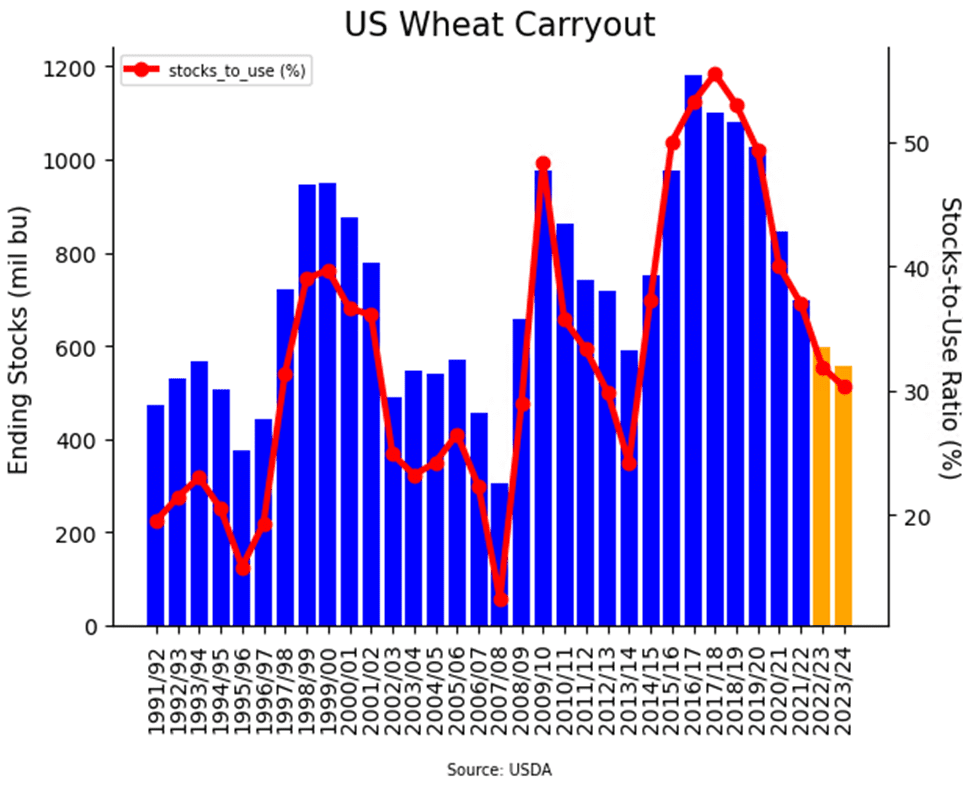 US Wheat Carryout

stocks_to_use (%)

Ending Stocks (mil bu)

1200
1000
800
600
400
200
0

Stocks-to-Use Ratio (%)

50
40
30
20

1991/92
1992/93
1993/94
1994/95
1995/96
1996/97
1997/98
1998/99
1999/00
2000/01
2001/02
2002/03
2003/04
2004/05
2005/06
2006/07
2007/08
2008/09
2009/10
2010/11
2011/12
2012/13
2013/14
2014/15
2015/16
2016/17
2017/18
2018/19
2019/20
2020/21
2021/22
2022/23
2023/24

Source: USDA